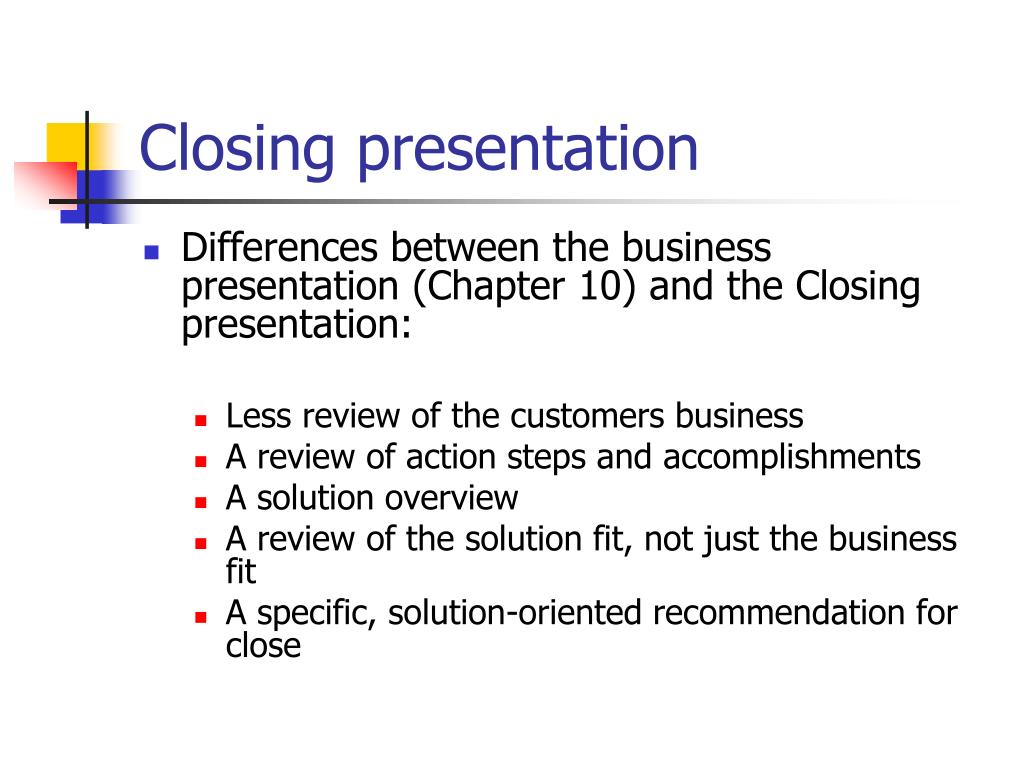 Closing presentation

Differences between the business presentation (Chapter 10) and the Closing presentation:

Less review of the customers business
A review of action steps and accomplishments
A solution overview
A review of the solution fit, not just the business fit
A specific, solution-oriented recommendation for close